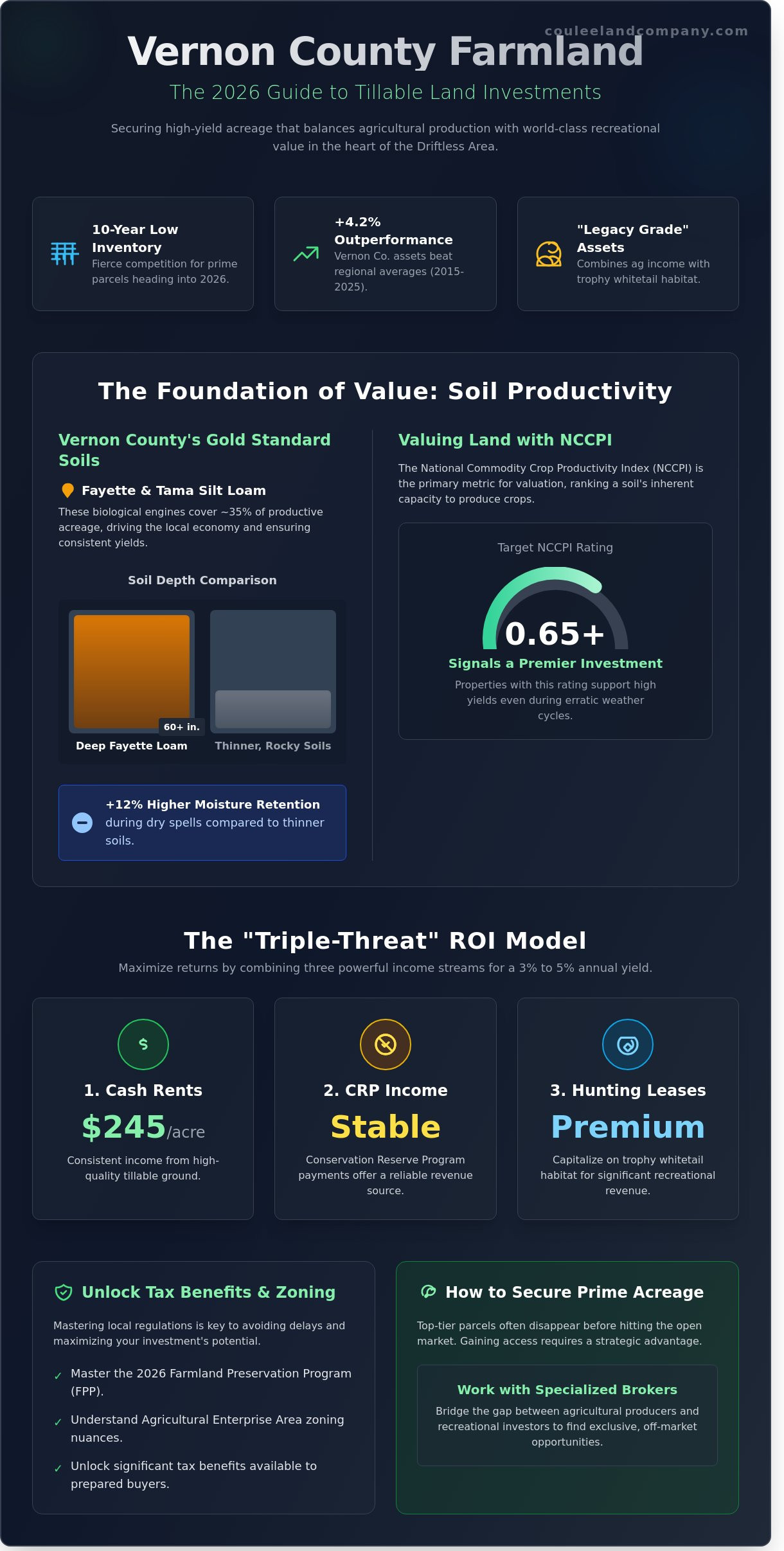 couleelandcompany.com

Vernon County Farmland

The 2026 Guide to Tillable Land Investments

Securing high-yield acreage that balances agricultural production with world-class recreational value in the heart of the Driftless Area.

10-Year Low Inventory
Fierce competition for prime parcels heading into 2026.

+4.2% Outperformance
Vernon Co. assets beat regional averages (2015-2025).

"Legacy Grade" Assets
Combines ag income with trophy whitetail habitat.

The Foundation of Value: Soil Productivity

Vernon County's Gold Standard Soils

Fayette & Tama Silt Loam

These biological engines cover ~35% of productive acreage, driving the local economy and ensuring consistent yields.

Soil Depth Comparison

60+ in.

Deep Fayette Loam

Thinner, Rocky Soils

+12% Higher Moisture Retention during dry spells compared to thinner soils.

Valuing Land with NCCPI

The National Commodity Crop Productivity Index (NCCPI) is the primary metric for valuation, ranking a soil's inherent capacity to produce crops.

Target NCCPI Rating

0.65+

Signals a Premier Investment

Properties with this rating support high yields even during erratic weather cycles.

The "Triple-Threat" ROI Model

Maximize returns by combining three powerful income streams for a 3% to 5% annual yield.

$

1. Cash Rents

$245/acre

Consistent income from high-quality tillable ground.

2. CRP Income

Stable

Conservation Reserve Program payments offer a reliable revenue source.

3. Hunting Leases

Premium

Capitalize on trophy whitetail habitat for significant recreational revenue.

Unlock Tax Benefits & Zoning

Mastering local regulations is key to avoiding delays and maximizing your investment's potential.

✓ Master the 2026 Farmland Preservation Program (FPP).

✓ Understand Agricultural Enterprise Area zoning nuances.

✓ Unlock significant tax benefits available to prepared buyers.

How to Secure Prime Acreage

Top-tier parcels often disappear before hitting the open market. Gaining access requires a strategic advantage.

Work with Specialized Brokers

Bridge the gap between agricultural producers and recreational investors to find exclusive, off-market opportunities.